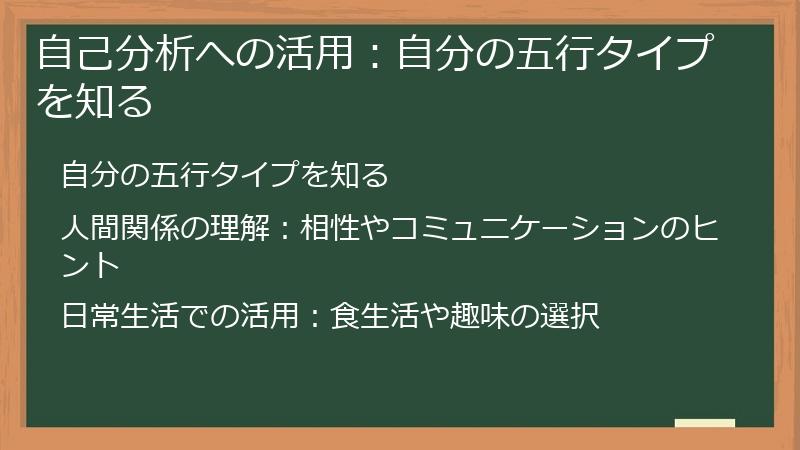 自己分析への活用：自分の五行タイプを知る

自分の五行タイプを知る

人間関係の理解：相性やコミュニケーションのヒント

日常生活での活用：食生活や趣味の選択